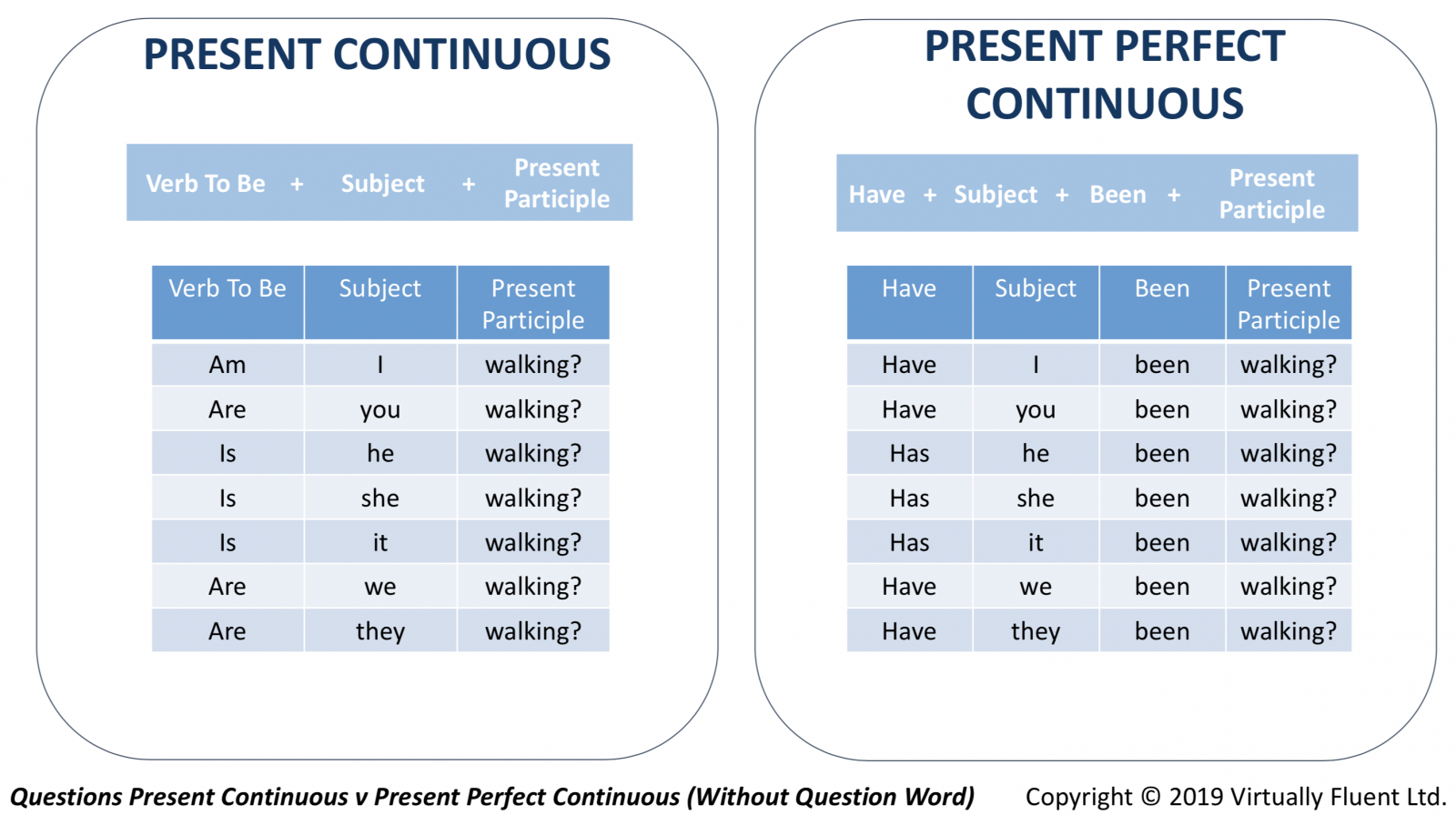 PRESENT CONTINUOUS

Verb To Be + Subject + Present Participle

| Verb To Be | Subject | Present Participle |
|---|---|---|
| Am | I | walking? |
| Are | you | walking? |
| Is | he | walking? |
| Is | she | walking? |
| Is | it | walking? |
| Are | we | walking? |
| Are | they | walking? |

PRESENT PERFECT CONTINUOUS

Have + Subject + Been + Present Participle

| Have | Subject | Been | Present Participle |
|---|---|---|---|
| Have | I | been | walking? |
| Have | you | been | walking? |
| Has | he | been | walking? |
| Has | she | been | walking? |
| Has | it | been | walking? |
| Have | we | been | walking? |
| Have | they | been | walking? |

Questions Present Continuous v Present Perfect Continuous (Without Question Word) Copyright © 2019 Virtually Fluent Ltd.